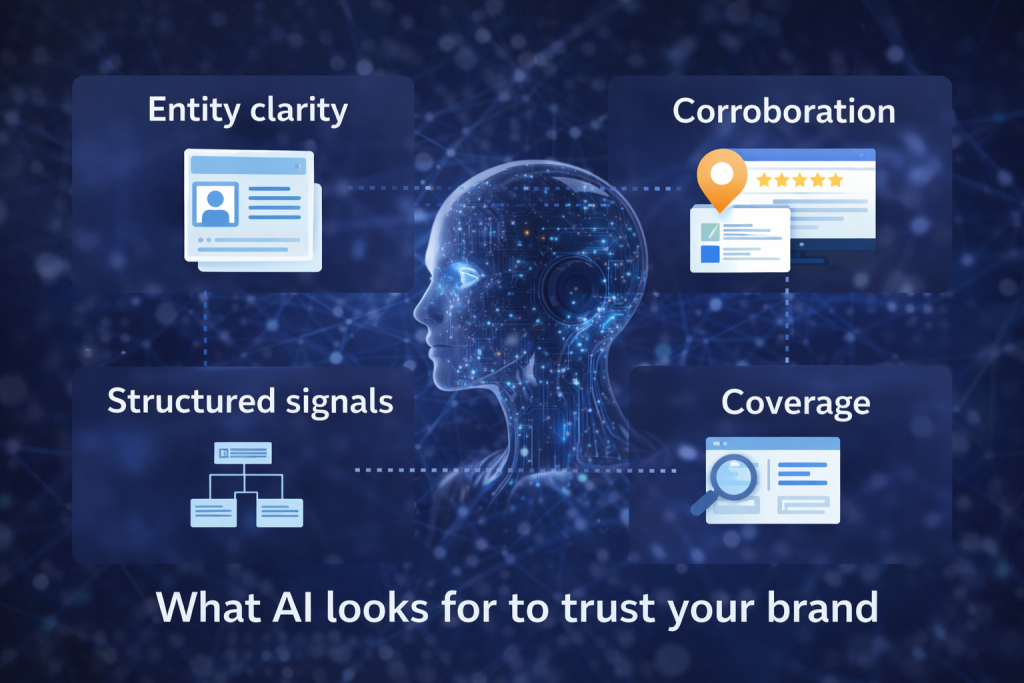 Entity clarity

Corroboration

Structured signals

Coverage

What AI looks for to trust your brand